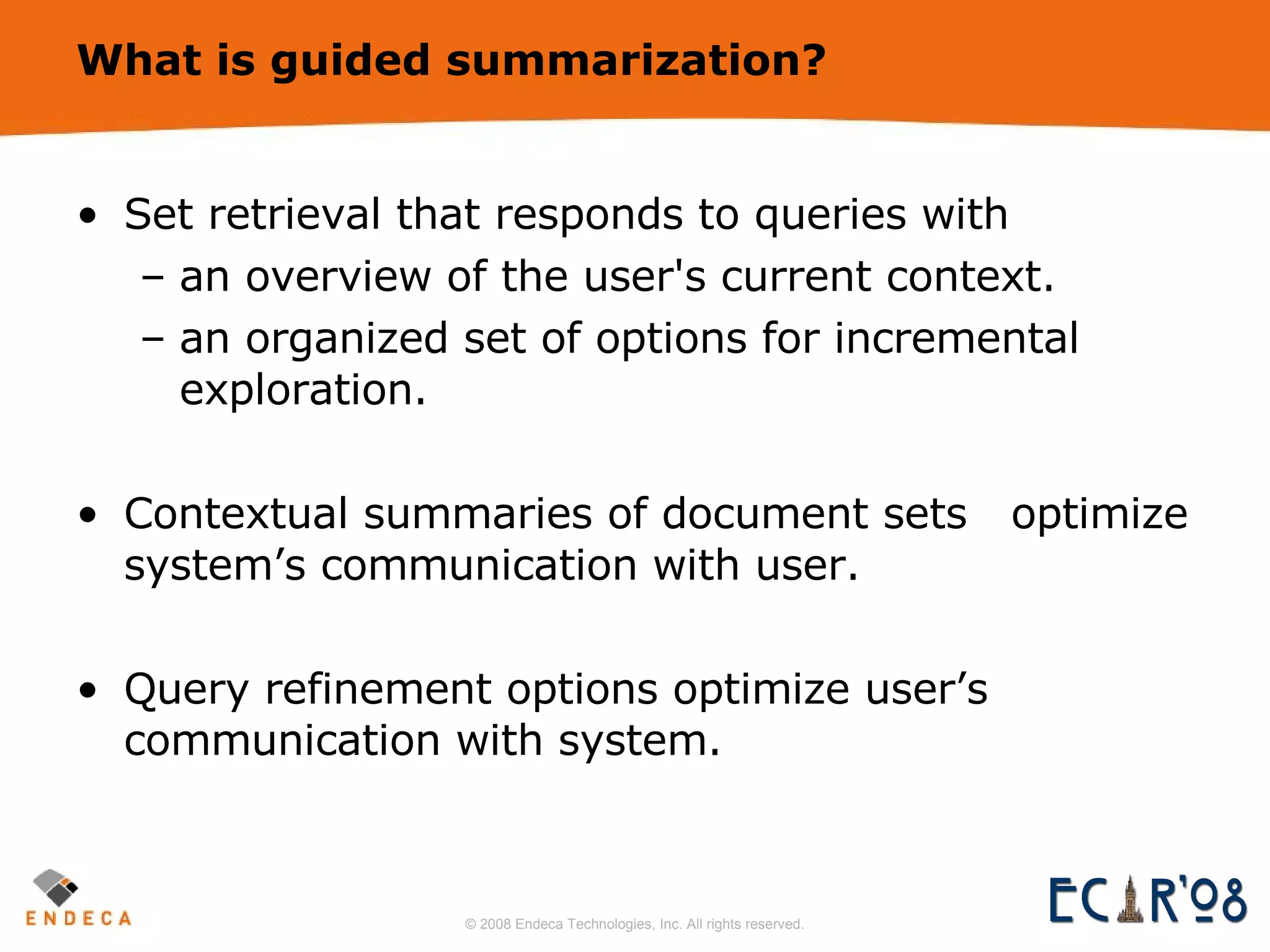 What is guided summarization?

• Set retrieval that responds to queries with
– an overview of the user's current context.
– an organized set of options for incremental exploration.

• Contextual summaries of document sets optimize system’s communication with user.

• Query refinement options optimize user’s communication with system.

ENDECA

© 2008 Endeca Technologies, Inc. All rights reserved.

ECIR'08